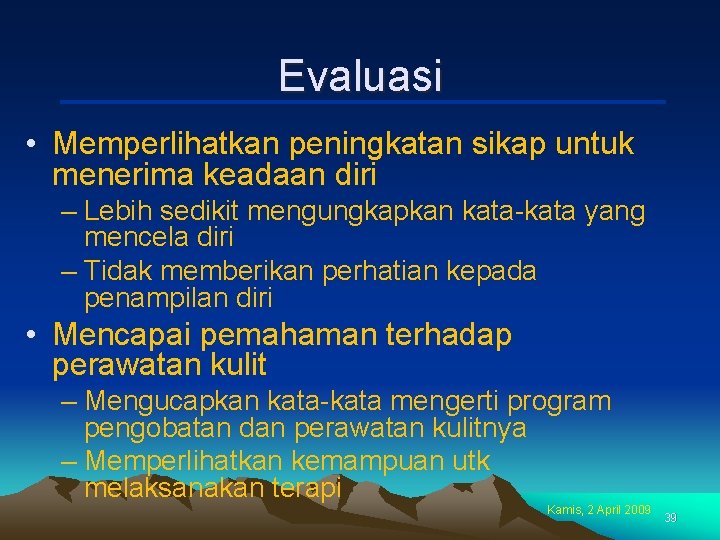 Evaluasi

• Memperlihatkan peningkatan sikap untuk menerima keadaan diri

– Lebih sedikit mengungkapkan kata-kata yang mencela diri

– Tidak memberikan perhatian kepada penampilan diri

• Mencapai pemahaman terhadap perawatan kulit

– Mengucapkan kata-kata mengerti program pengobatan dan perawatan kulitnya

– Memperlihatkan kemampuan utk melaksanakan terapi

Kamis, 2 April 2009

39